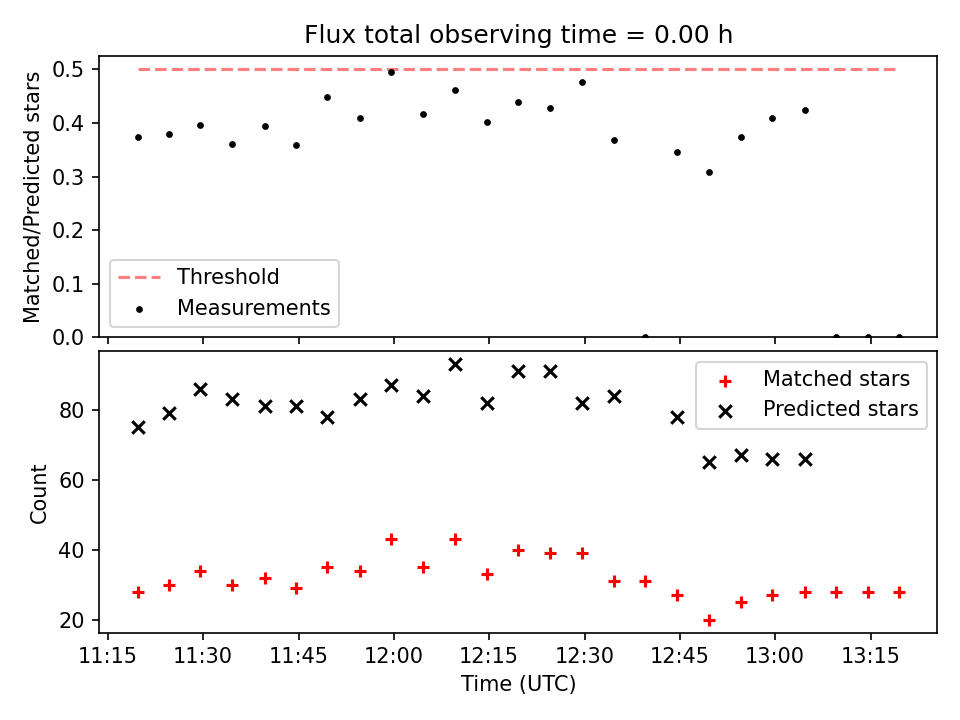 Flux total observing time = 0.00 h

Matched/Predicted stars

0.5
0.4
0.3
0.2
0.1
0.0

Threshold
Measurements

Count

80
60
40
20

Matched stars
Predicted stars

11:15 11:30 11:45 12:00 12:15 12:30 12:45 13:00 13:15

Time (UTC)